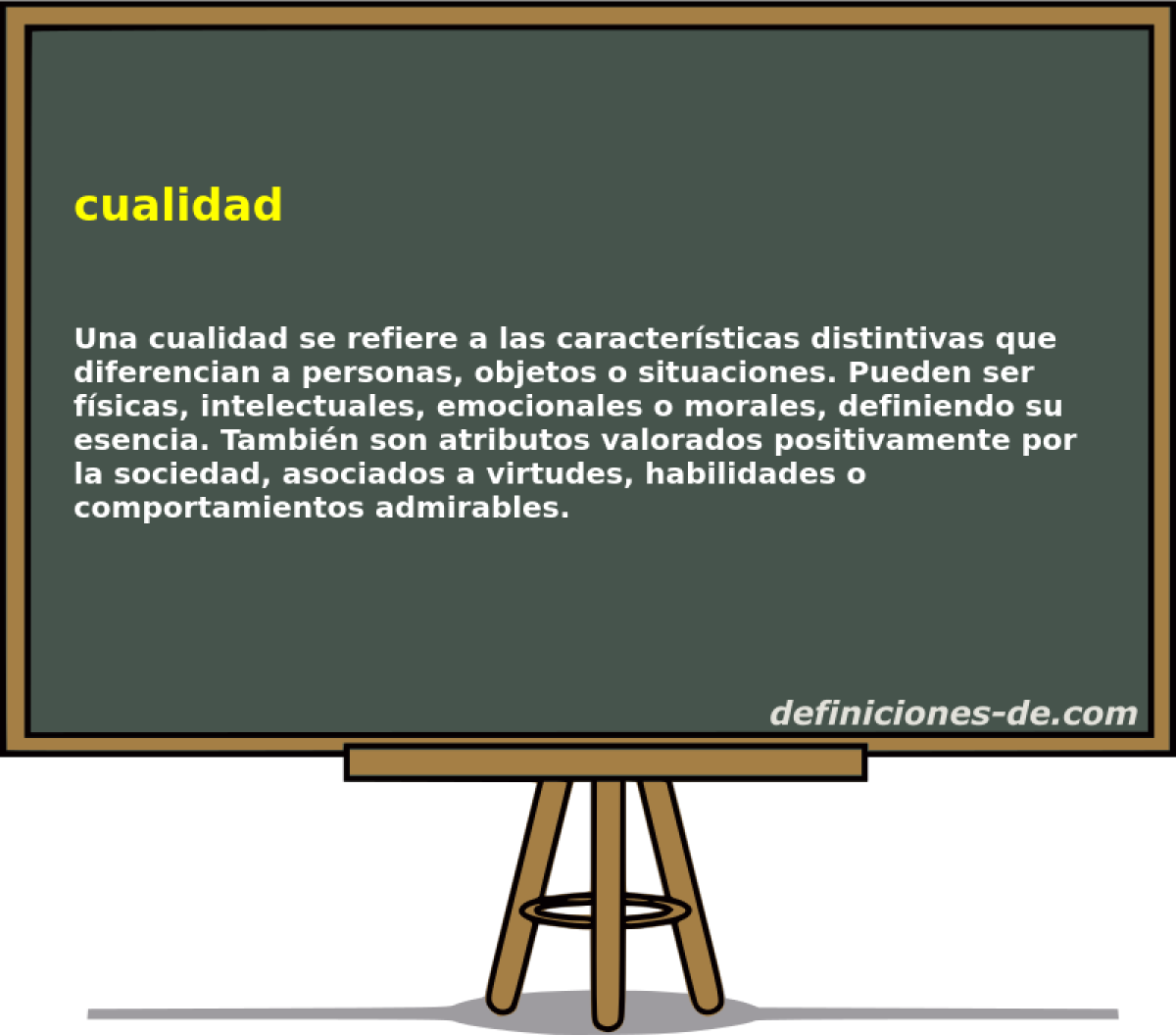 cualidad

Una cualidad se refiere a las características distintivas que diferencian a personas, objetos o situaciones. Pueden ser físicas, intelectuales, emocionales o morales, definiendo su esencia. También son atributos valorados positivamente por la sociedad, asociados a virtudes, habilidades o comportamientos admirables.

definiciones-de.com